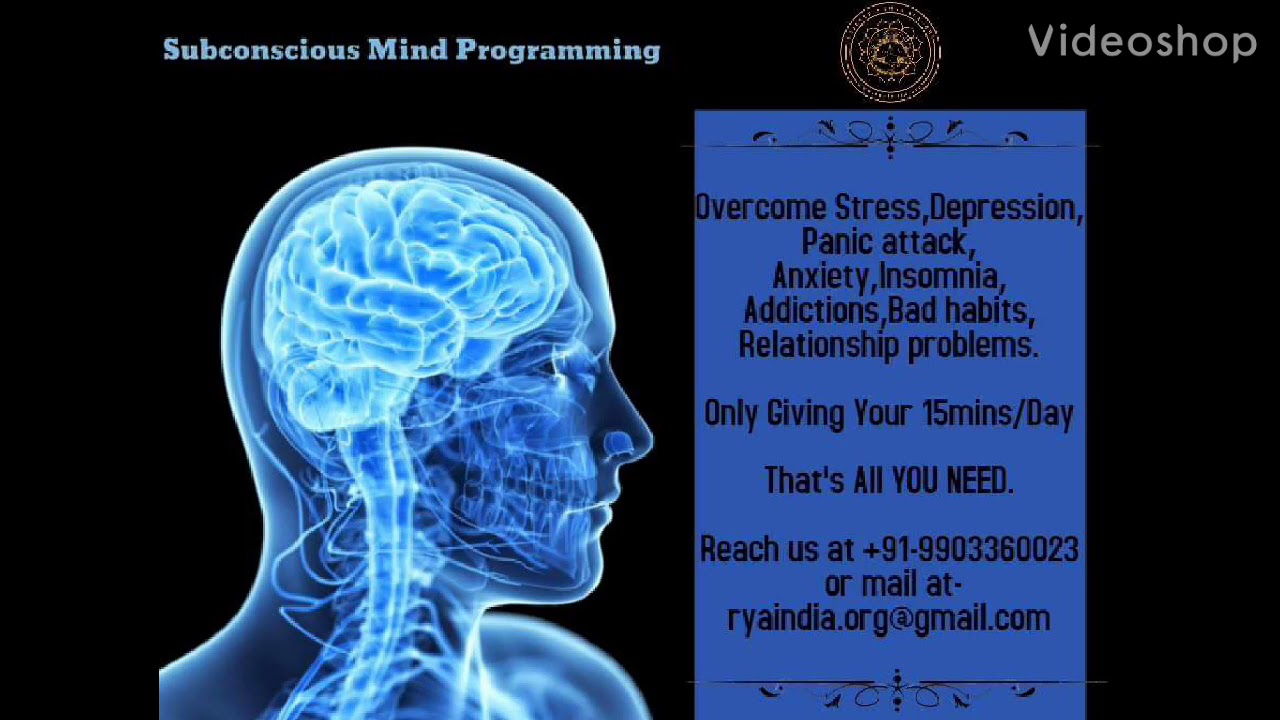 Subconscious Mind Programming

Videoshop

Overcome Stress,Depression, Panic attack, Anxiety,Insomnia, Addictions,Bad habits, Relationship problems.

Only Giving Your 15mins/Day

That's All YOU NEED.

Reach us at +91-9903360023 or mail at- ryaindia.org@gmail.com